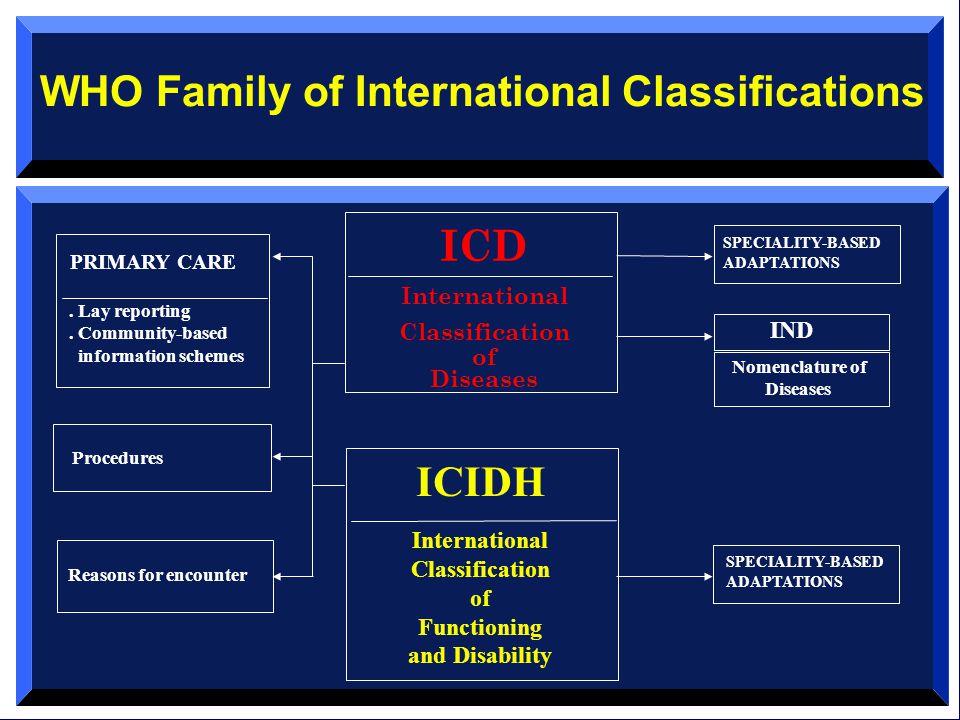 WHO Family of International Classifications

PRIMARY CARE

. Lay reporting
. Community-based information schemes

Procedures

Reasons for encounter

ICD

International Classification of Diseases

ICIDH

International Classification of Functioning and Disability

SPECIALITY-BASED ADAPTATIONS

IND

Nomenclature of Diseases

SPECIALITY-BASED ADAPTATIONS